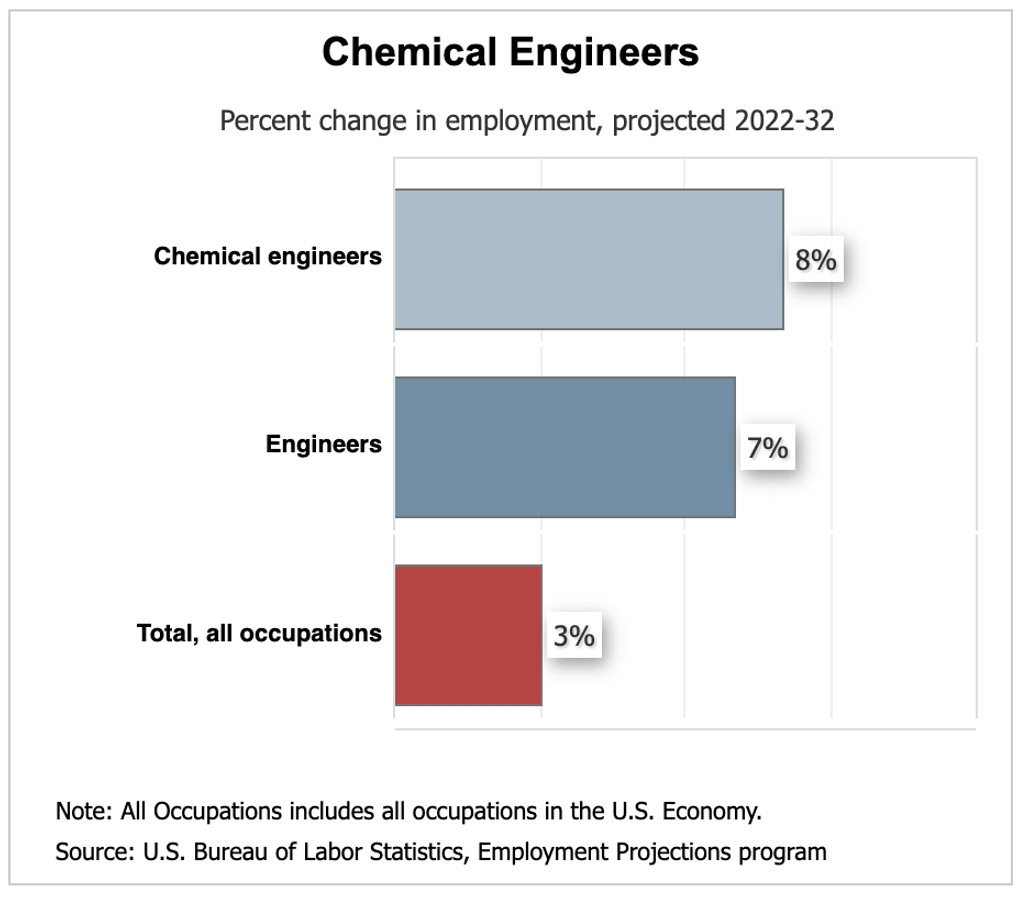 Chemical Engineers

Percent change in employment, projected 2022-32

Chemical engineers

8%

Engineers

7%

Total, all occupations

3%

Note: All Occupations includes all occupations in the U.S. Economy.

Source: U.S. Bureau of Labor Statistics, Employment Projections program